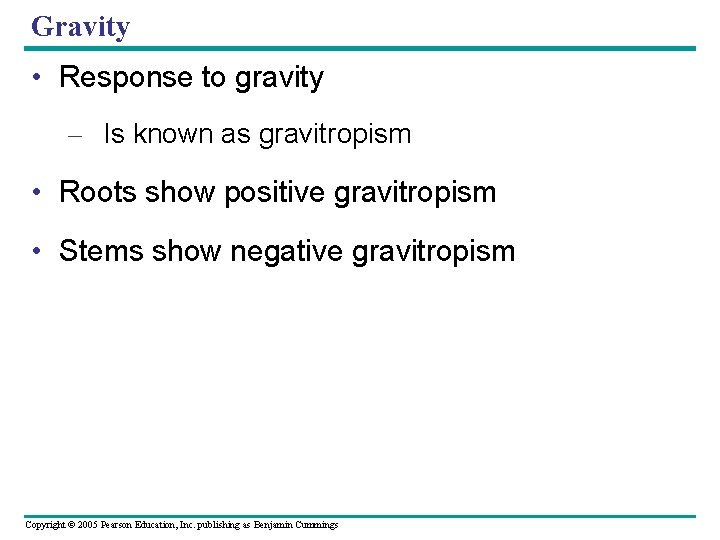 Gravity

• Response to gravity

– Is known as gravitropism

• Roots show positive gravitropism

• Stems show negative gravitropism

Copyright © 2005 Pearson Education, Inc. publishing as Benjamin Cummings